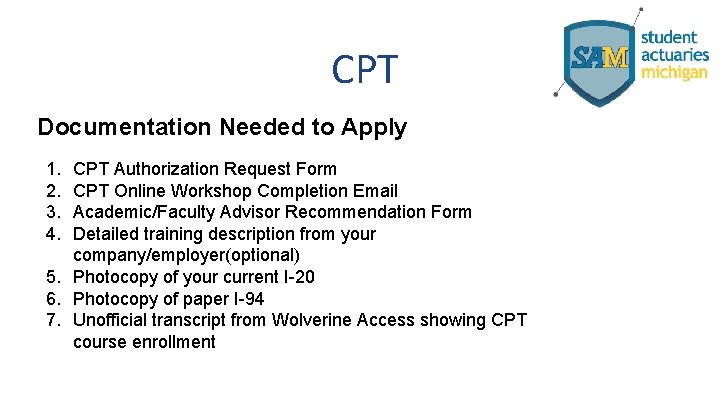 CPT

SAM student actuaries michigan

Documentation Needed to Apply

1. CPT Authorization Request Form
2. CPT Online Workshop Completion Email
3. Academic/Faculty Advisor Recommendation Form
4. Detailed training description from your company/employer(optional)
5. Photocopy of your current I-20
6. Photocopy of paper I-94
7. Unofficial transcript from Wolverine Access showing CPT course enrollment